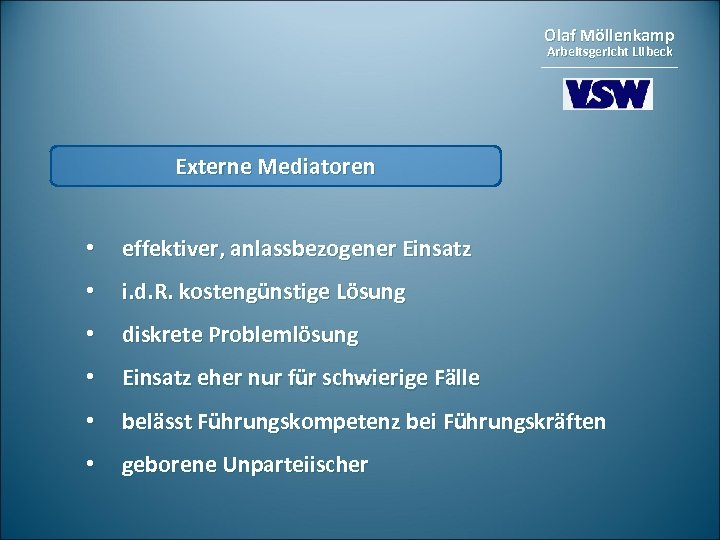 Olaf Möllenkamp
Arbeitsgericht Lübeck

VSW

Externe Mediatoren

• effektiver, anlassbezogener Einsatz
• i.d.R. kostengünstige Lösung
• diskrete Problemlösung
• Einsatz eher nur für schwierige Fälle
• belässt Führungskompetenz bei Führungskräften
• geborene Unparteiischer